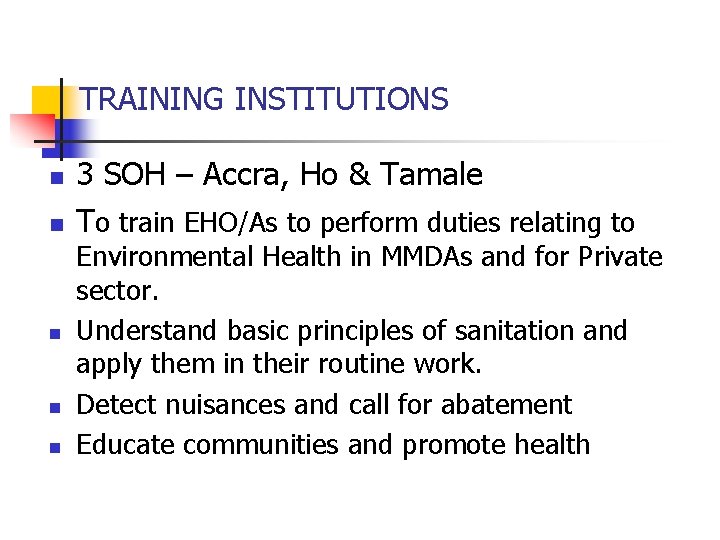 TRAINING INSTITUTIONS

- 3 SOH – Accra, Ho & Tamale
- To train EHO/As to perform duties relating to Environmental Health in MMDAs and for Private sector.
- Understand basic principles of sanitation and apply them in their routine work.
- Detect nuisances and call for abatement
- Educate communities and promote health